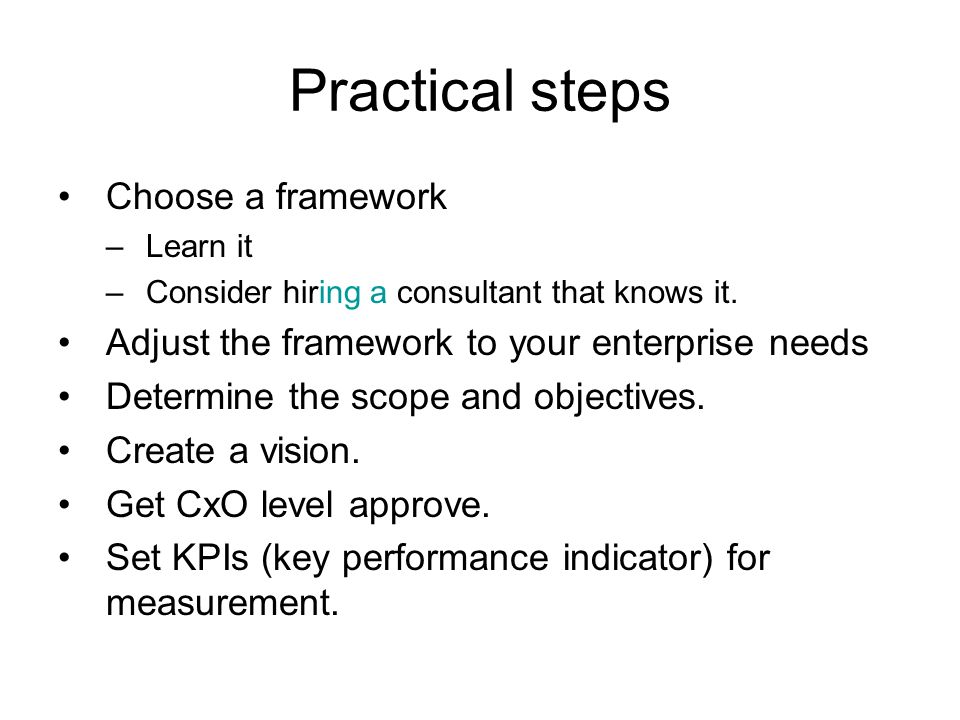 Practical steps

• Choose a framework
 – Learn it
 – Consider hiring a consultant that knows it.
• Adjust the framework to your enterprise needs
• Determine the scope and objectives.
• Create a vision.
• Get CxO level approve.
• Set KPIs (key performance indicator) for measurement.